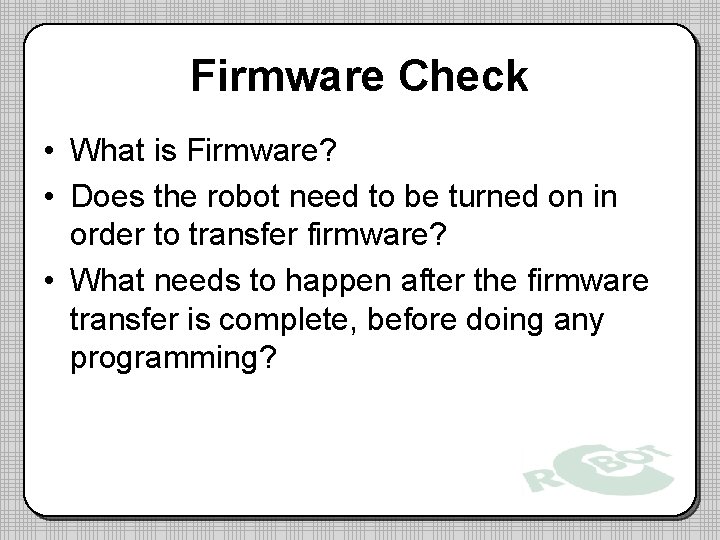 Firmware Check

• What is Firmware?

• Does the robot need to be turned on in order to transfer firmware?

• What needs to happen after the firmware transfer is complete, before doing any programming?

ROBOT